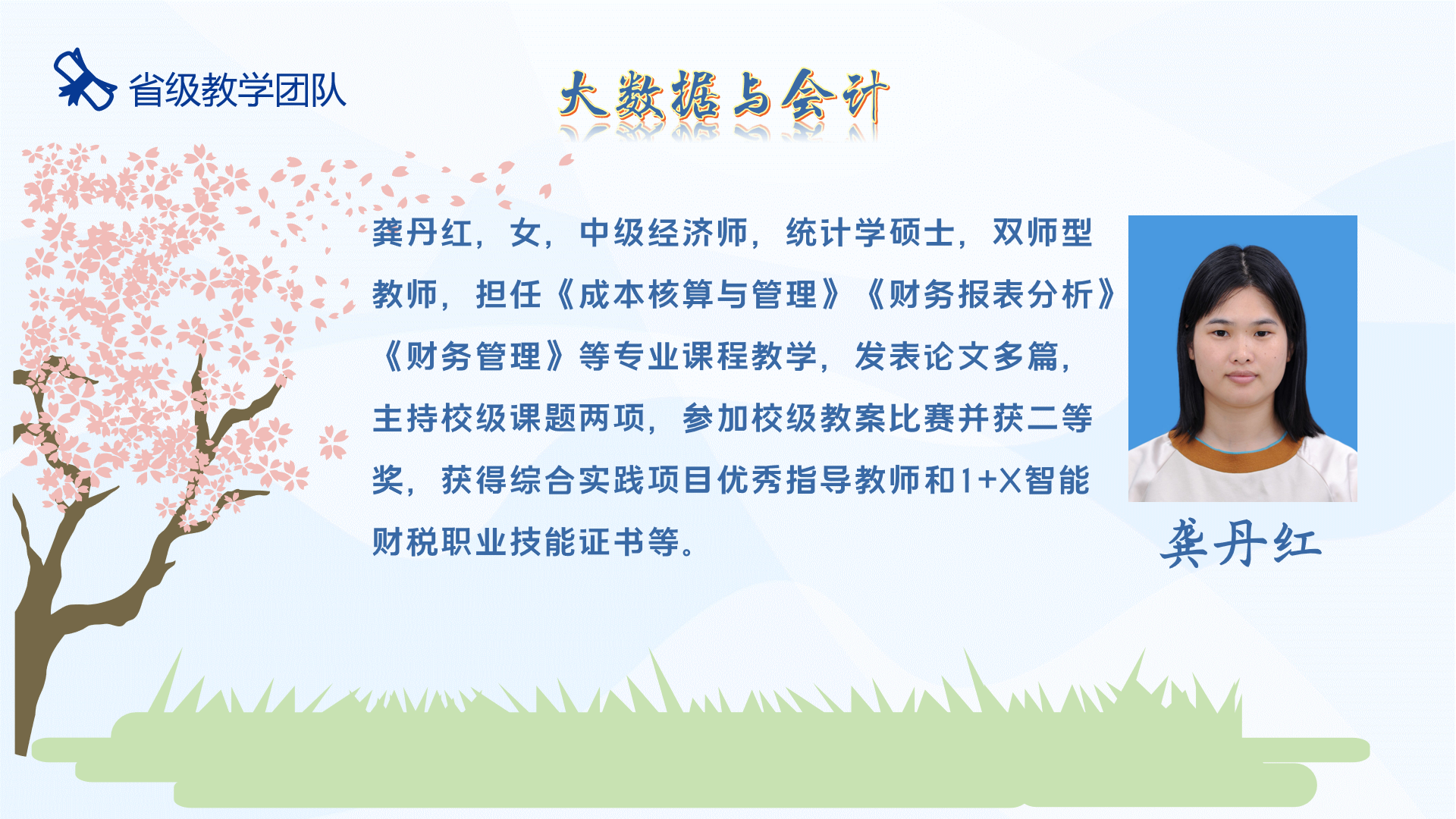 省级教学团队

大数据与会计

龚丹红，女，中级经济师，统计学硕士，双师型教师，担任《成本核算与管理》《财务报表分析》《财务管理》等专业课程教学，发表论文多篇，主持校级课题两项，参加校级教案比赛并获二等奖，获得综合实践项目优秀指导教师和1+X智能财税职业技能证书等。

龚丹红